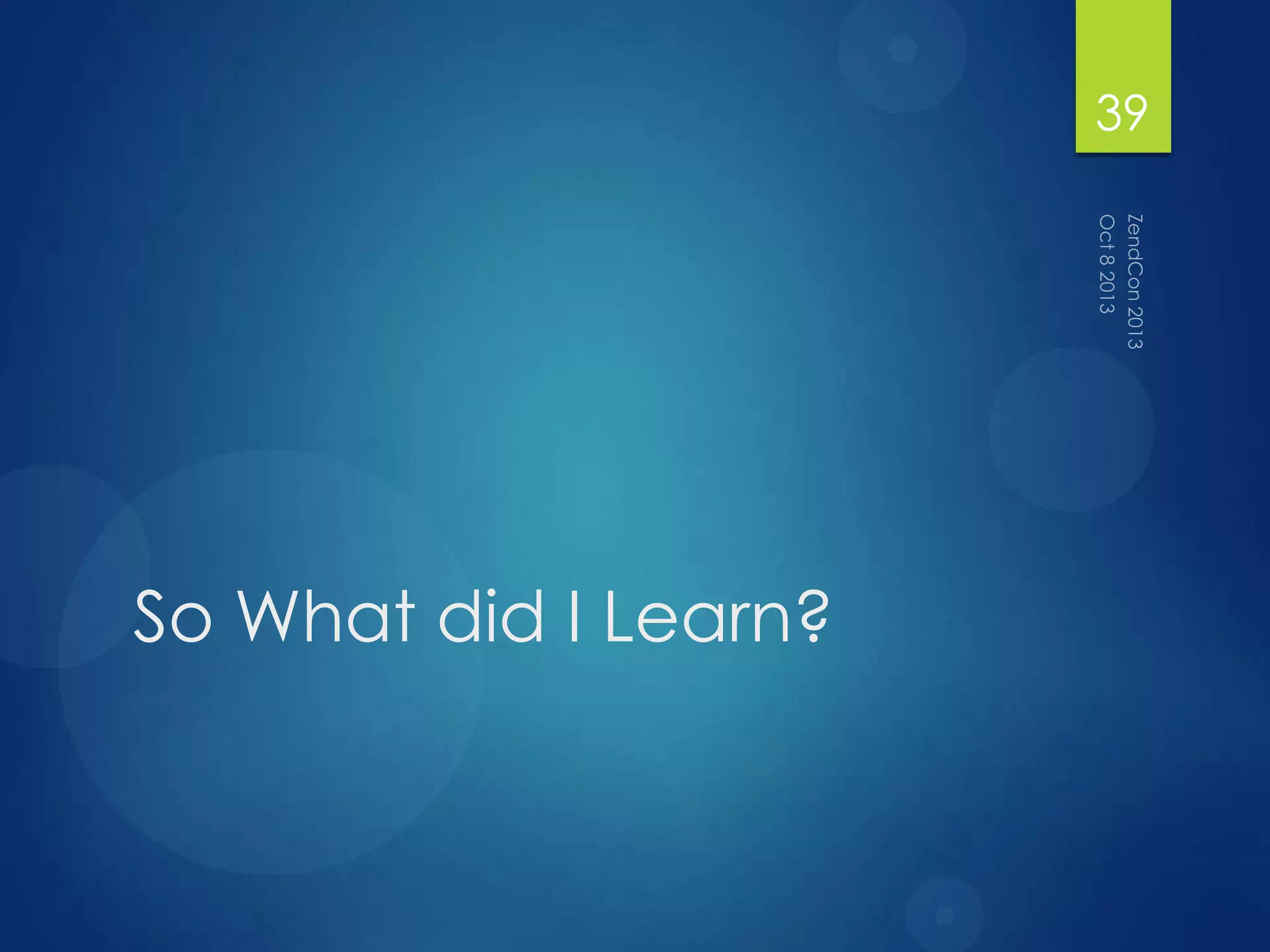 39

ZendCon 2013
Oct 8 2013

So What did I Learn?